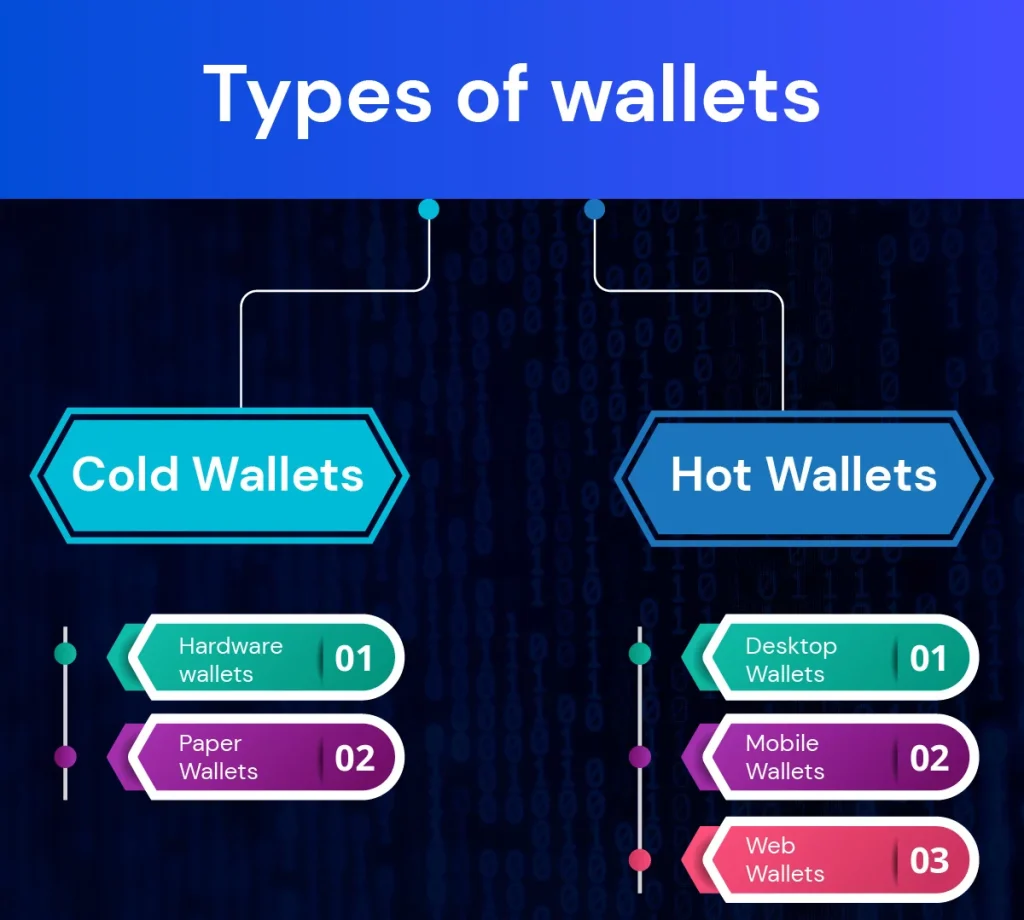 Types of wallets

Cold Wallets

Hardware wallets 01

Paper Wallets 02

Hot Wallets

Desktop Wallets 01

Mobile Wallets 02

Web Wallets 03